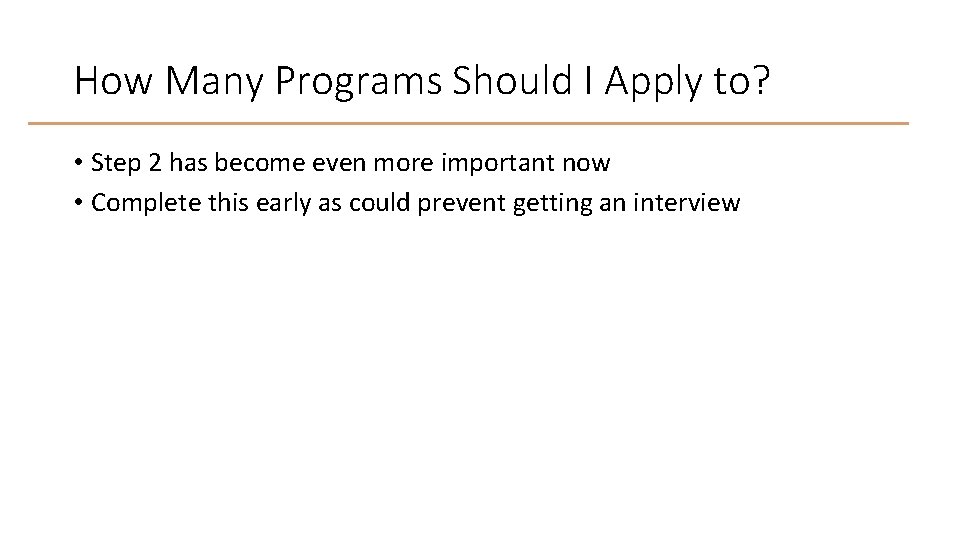 How Many Programs Should I Apply to?

• Step 2 has become even more important now
• Complete this early as could prevent getting an interview